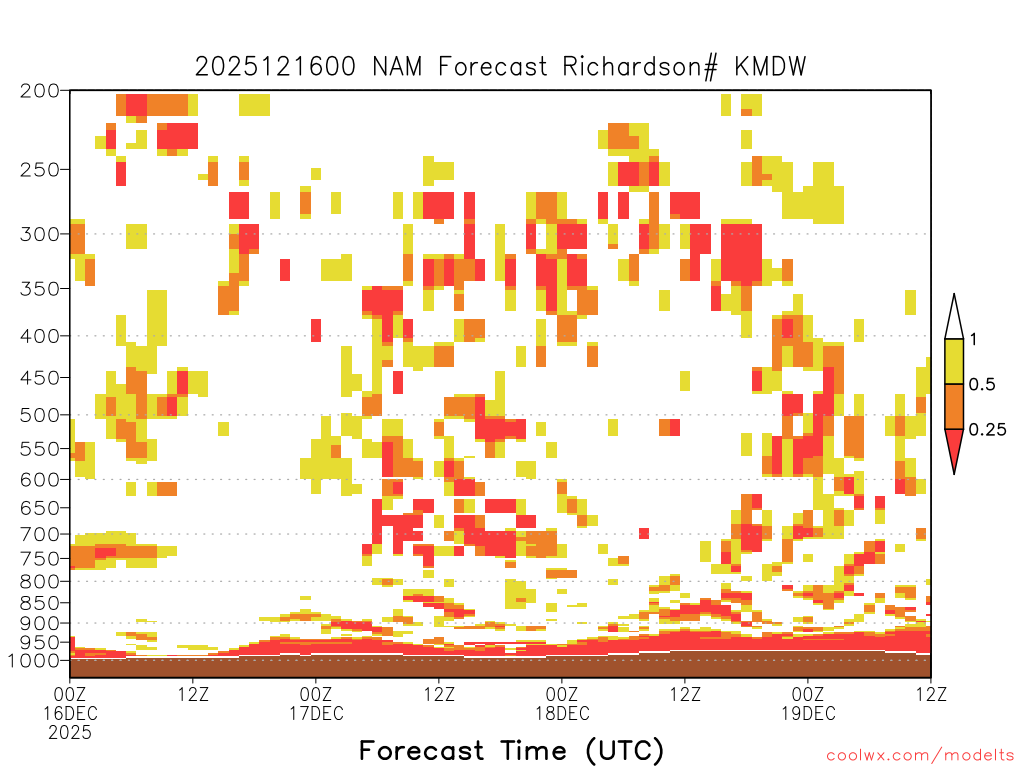 2025121600 NAM Forecast Richardson# KMDW

200
250
300
350
400
450
500
550
600
650
700
750
800
850
900
950
1000

1
0.5
0.25

00Z 16DEC 2025
12Z
00Z 17DEC
12Z
00Z 18DEC
12Z
00Z 19DEC
12Z

Forecast Time (UTC)

coolwx.com/modelts